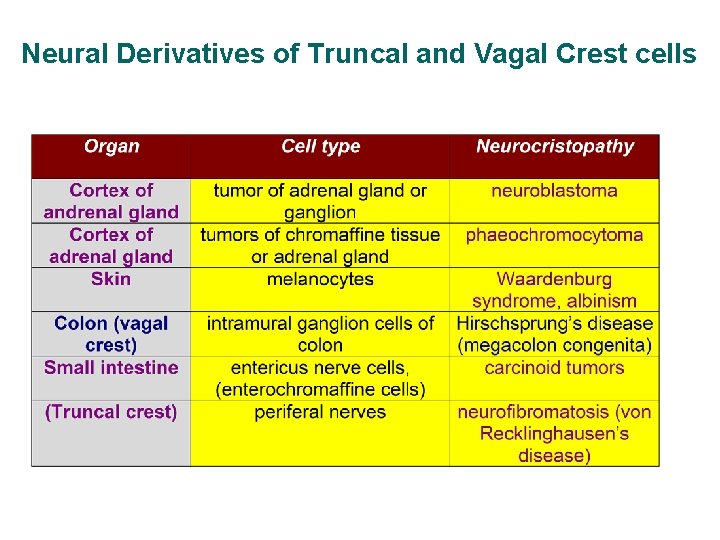 Neural Derivatives of Truncal and Vagal Crest cells

| Organ | Cell type | Neurocristopathy |
|---|---|---|
| Cortex of andrenal gland | tumor of adrenal gland or ganglion | neuroblastoma |
| Cortex of adrenal gland | tumors of chromaffine tissue or adrenal gland | phaeochromocytoma |
| Skin | melanocytes | Waardenburg syndrome, albinism |
| Colon (vagal crest) | intramural ganglion cells of colon | Hirschsprung's disease (megacolon congenita) |
| Small intestine | entericus nerve cells, (enterochromaffine cells) | carcinoid tumors |
| (Truncal crest) | periferal nerves | neurofibromatosis (von Recklinghausen's disease) |